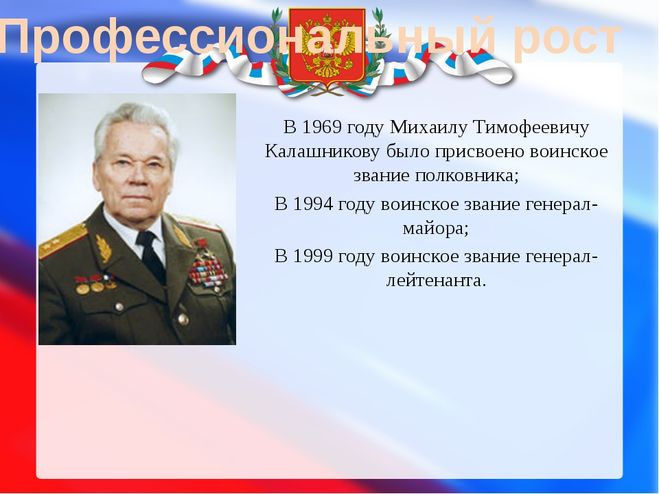 Профессиональный рост

В 1969 году Михаилу Тимофеевичу Калашникову было присвоено воинское звание полковника;

В 1994 году воинское звание генерал-майора;

В 1999 году воинское звание генерал-лейтенанта.